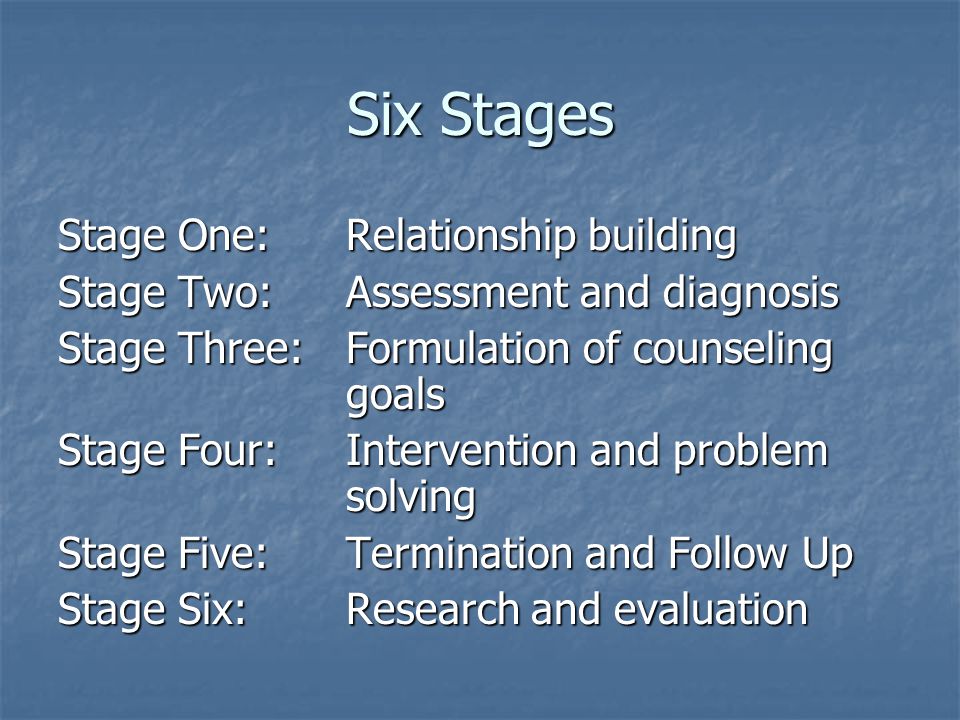 Six Stages

Stage One: Relationship building
Stage Two: Assessment and diagnosis
Stage Three: Formulation of counseling goals
Stage Four: Intervention and problem solving
Stage Five: Termination and Follow Up
Stage Six: Research and evaluation